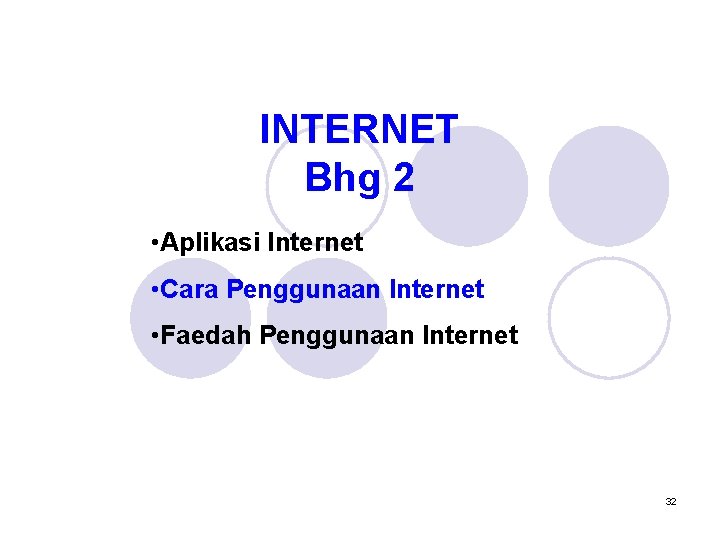 INTERNET
Bhg 2

•Aplikasi Internet
•Cara Penggunaan Internet
•Faedah Penggunaan Internet

32